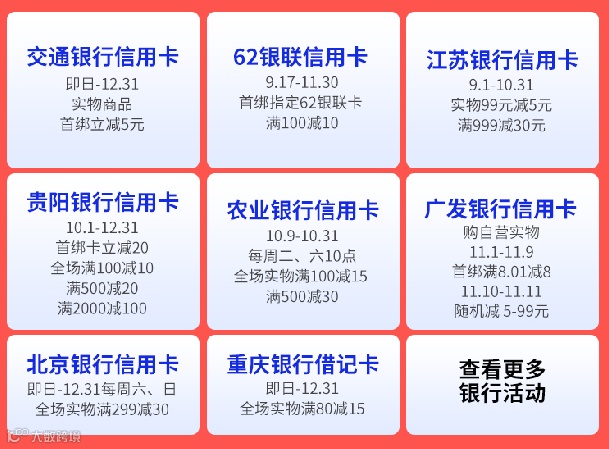 交通银行信用卡
即日-12.31
实物商品
首绑立减5元

62银联信用卡
9.17-11.30
首绑指定62银联卡
满100减10

江苏银行信用卡
9.1-10.31
实物99元减5元
满999减30元

贵阳银行信用卡
10.1-12.31
首绑卡立减20
全场满100减10
满500减20
满2000减100

农业银行信用卡
10.9-10.31
每周二、六10点
全场实物满100减15
满500减30

广发银行信用卡
购自营实物
11.1-11.9
首绑满8.01减8
11.10-11.11
随机减 5-99元

北京银行信用卡
即日-12.31每周六、日
全场实物满299减30

重庆银行借记卡
即日-12.31
全场实物满80减15

查看更多
银行活动

大数跨境